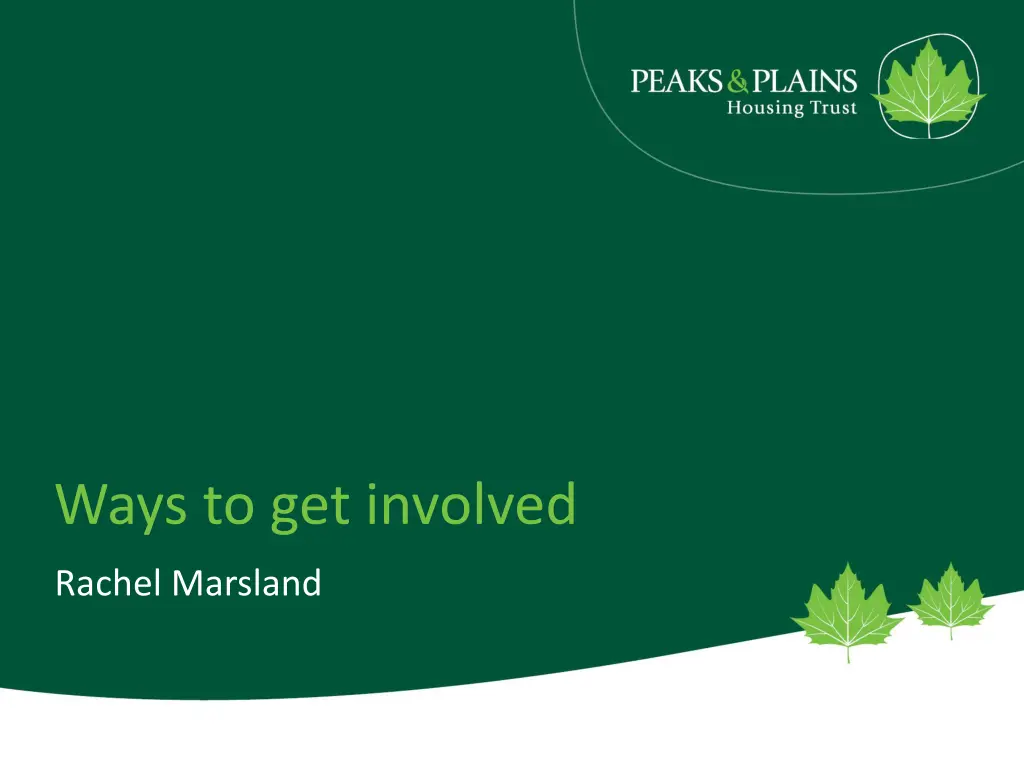 PEAKS & PLAINS
Housing Trust

Ways to get involved

Rachel Marsland